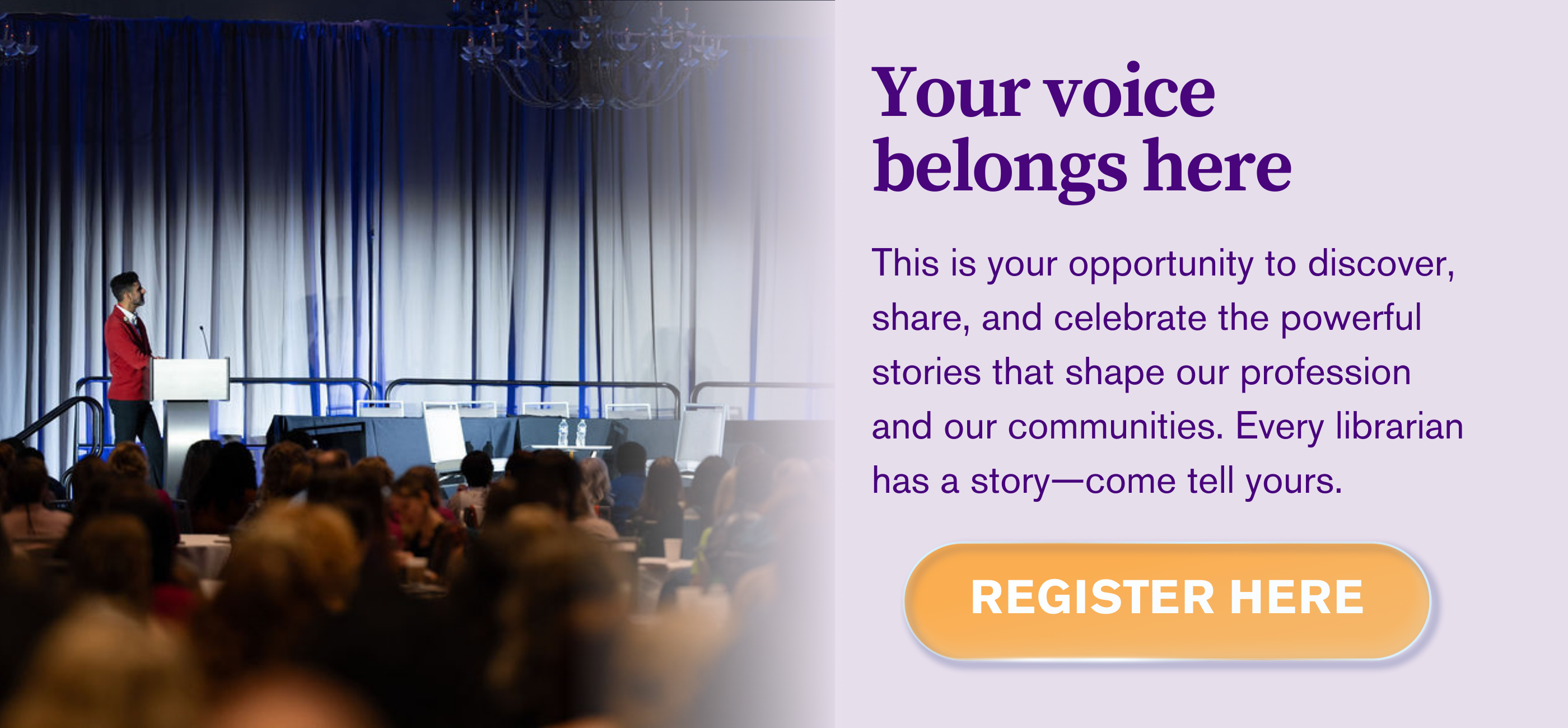 Your voice belongs here

This is your opportunity to discover, share, and celebrate the powerful stories that shape our profession and our communities. Every librarian has a story—come tell yours.

REGISTER HERE